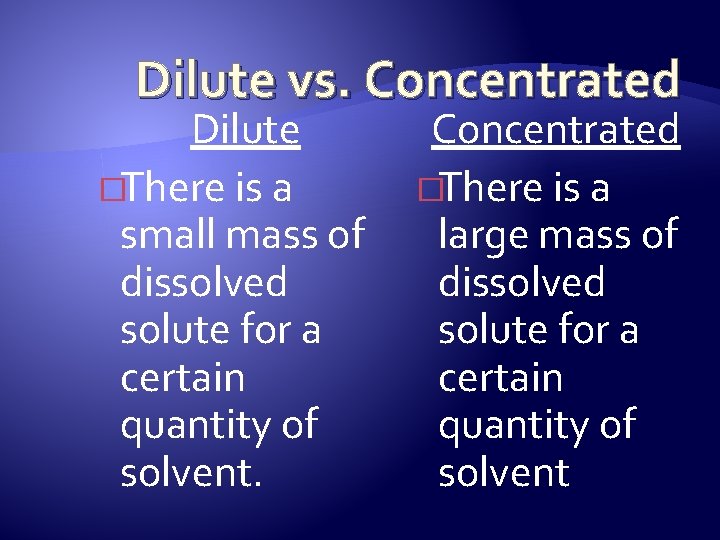 Dilute vs. Concentrated

Dilute

There is a small mass of dissolved solute for a certain quantity of solvent.

Concentrated

There is a large mass of dissolved solute for a certain quantity of solvent